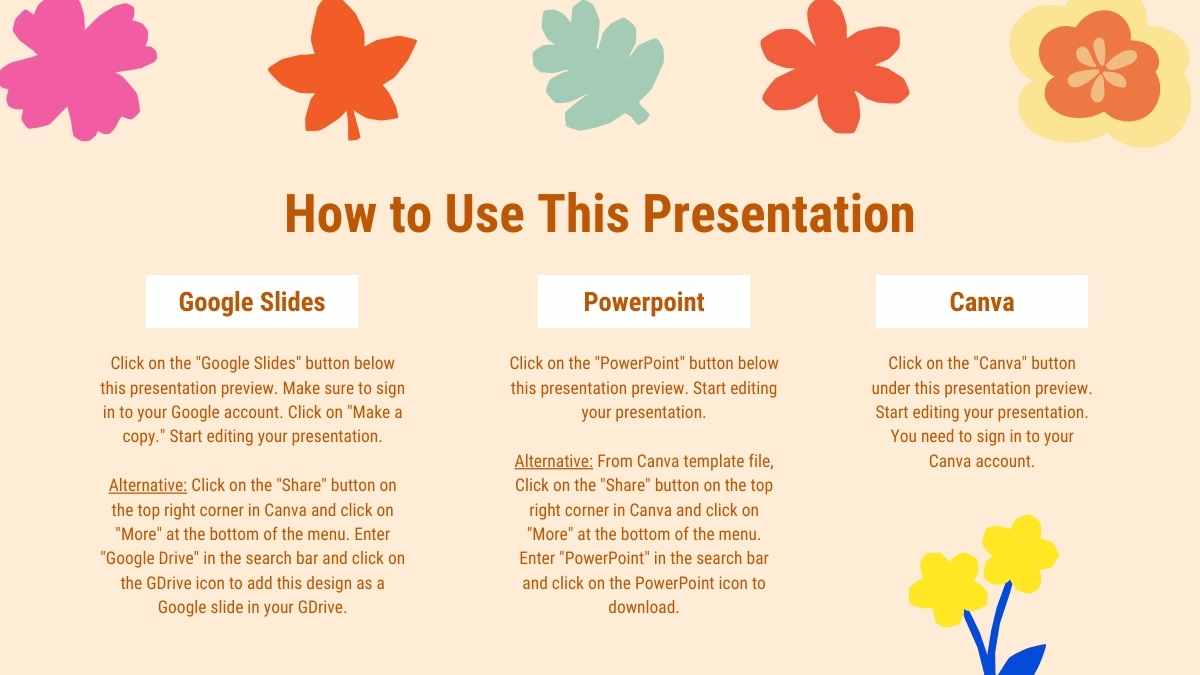 How to Use This Presentation

Google Slides

Click on the "Google Slides" button below this presentation preview. Make sure to sign in to your Google account. Click on "Make a copy." Start editing your presentation.

Alternative: Click on the "Share" button on the top right corner in Canva and click on "More" at the bottom of the menu. Enter "Google Drive" in the search bar and click on the GDrive icon to add this design as a Google slide in your GDrive.

Powerpoint

Click on the "PowerPoint" button below this presentation preview. Start editing your presentation.

Alternative: From Canva template file, Click on the "Share" button on the top right corner in Canva and click on "More" at the bottom of the menu. Enter "PowerPoint" in the search bar and click on the PowerPoint icon to download.

Canva

Click on the "Canva" button under this presentation preview. Start editing your presentation. You need to sign in to your Canva account.